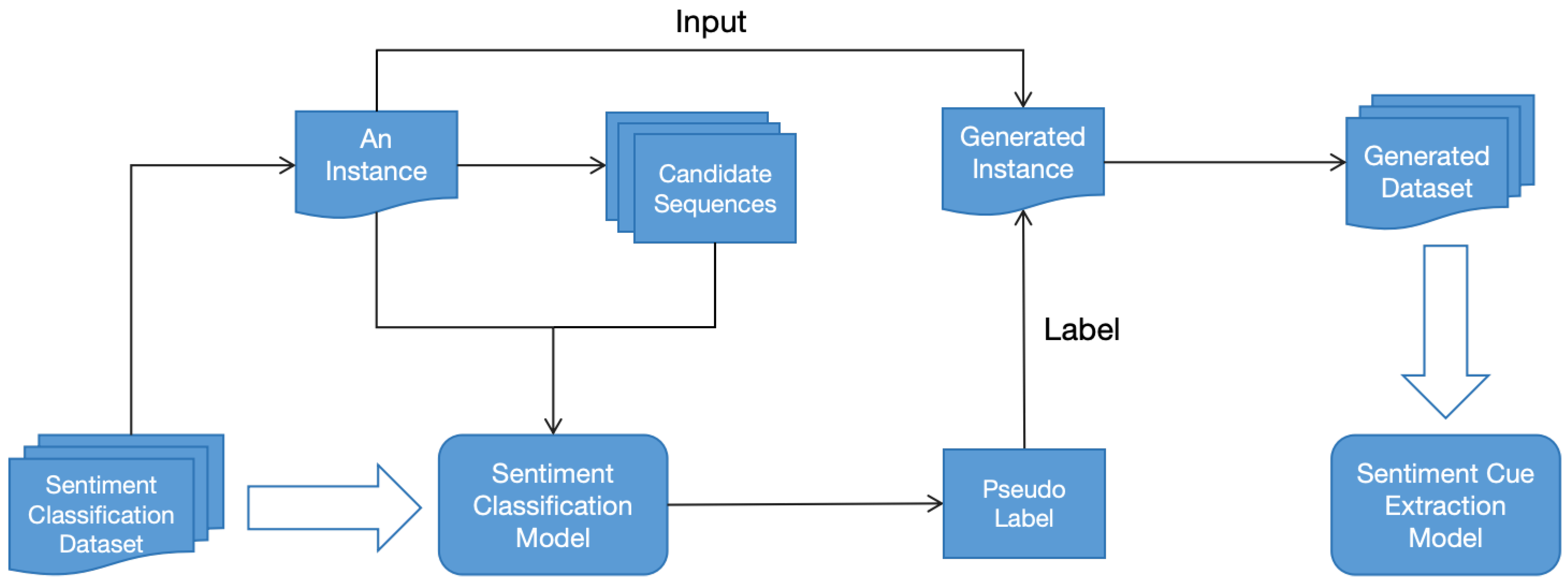 Input

An Instance

Candidate Sequences

Generated Instance

Generated Dataset

Label

Sentiment Classification Dataset

Sentiment Classification Model

Pseudo Label

Sentiment Cue Extraction Model